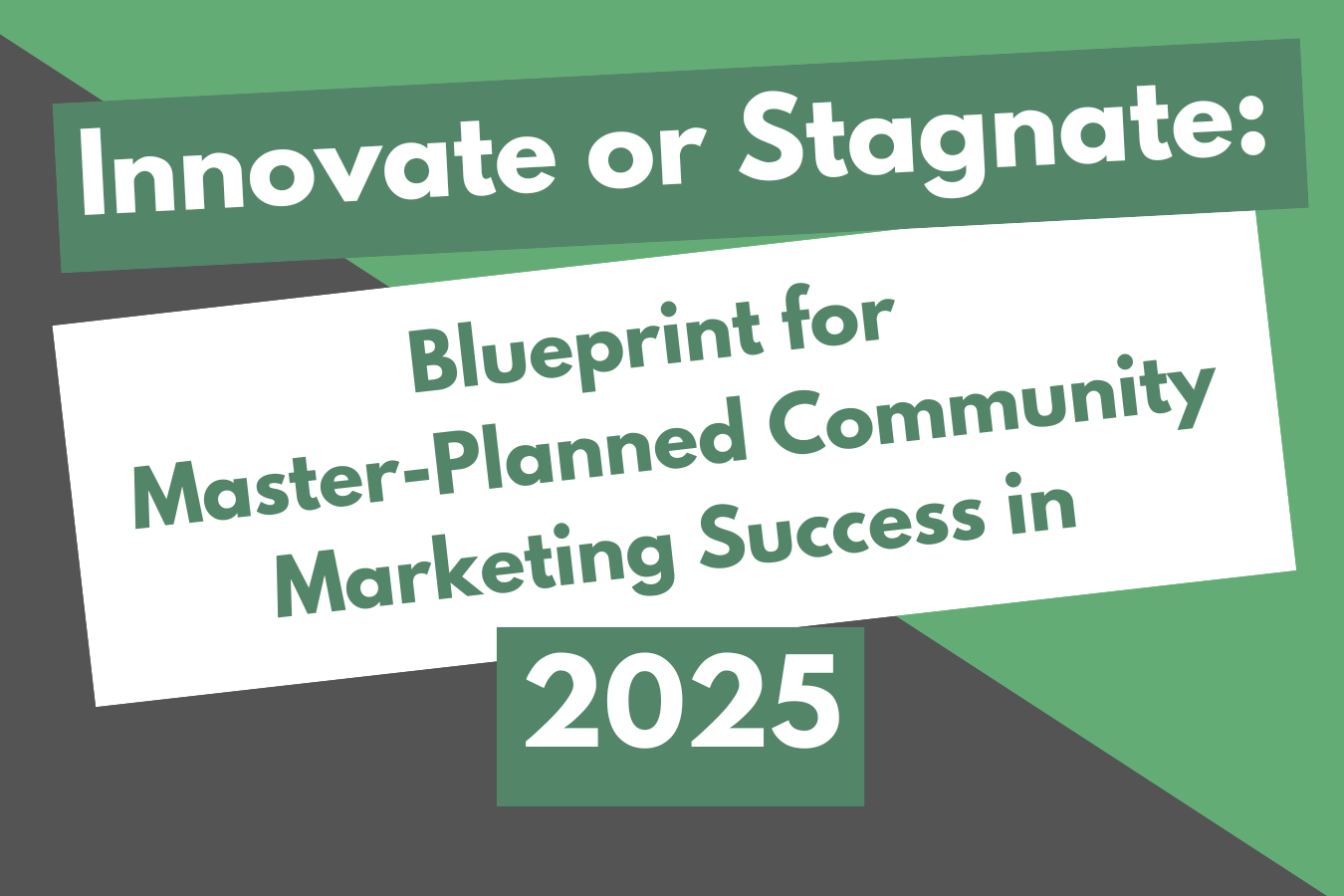 Innovate or Stagnate:

Blueprint for Master-Planned Community Marketing Success in

2025